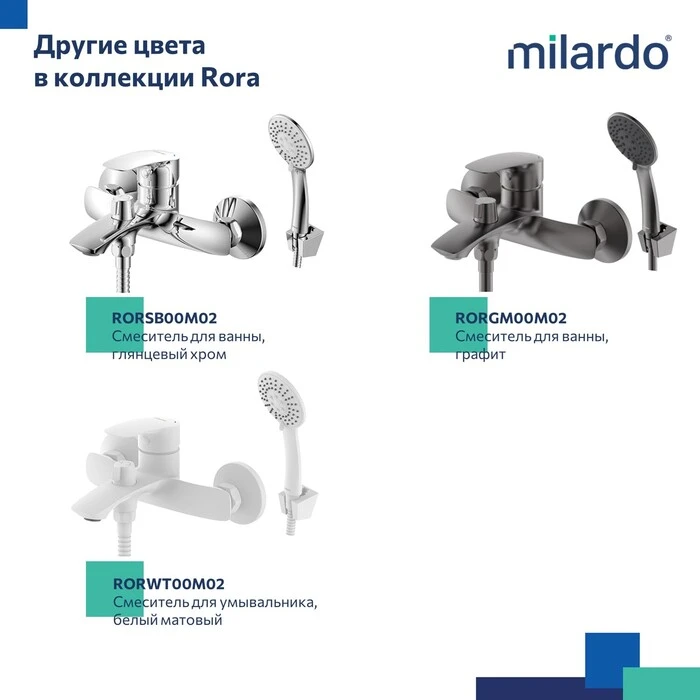 Другие цвета в коллекции Rora

milardo®

RORSB00M02
Смеситель для ванны, глянцевый хром

RORGM00M02
Смеситель для ванны, графит

RORWT00M02
Смеситель для умывальника, белый матовый